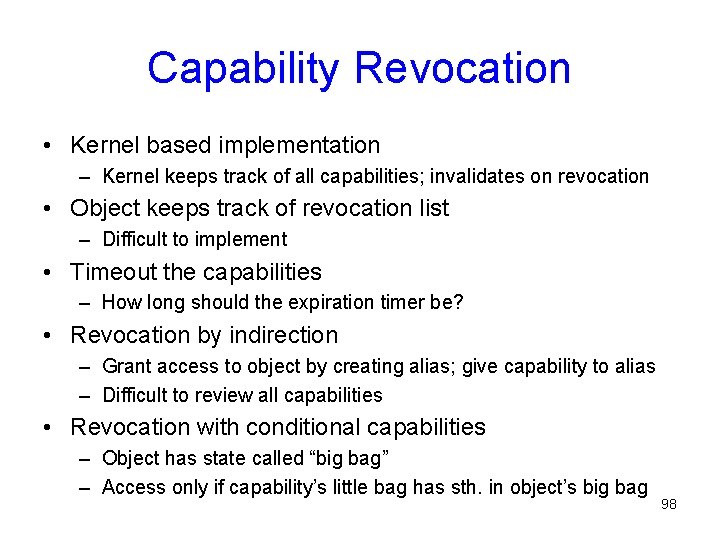 Capability Revocation

• Kernel based implementation
  – Kernel keeps track of all capabilities; invalidates on revocation
• Object keeps track of revocation list
  – Difficult to implement
• Timeout the capabilities
  – How long should the expiration timer be?
• Revocation by indirection
  – Grant access to object by creating alias; give capability to alias
  – Difficult to review all capabilities
• Revocation with conditional capabilities
  – Object has state called “big bag”
  – Access only if capability’s little bag has sth. in object’s big bag

98